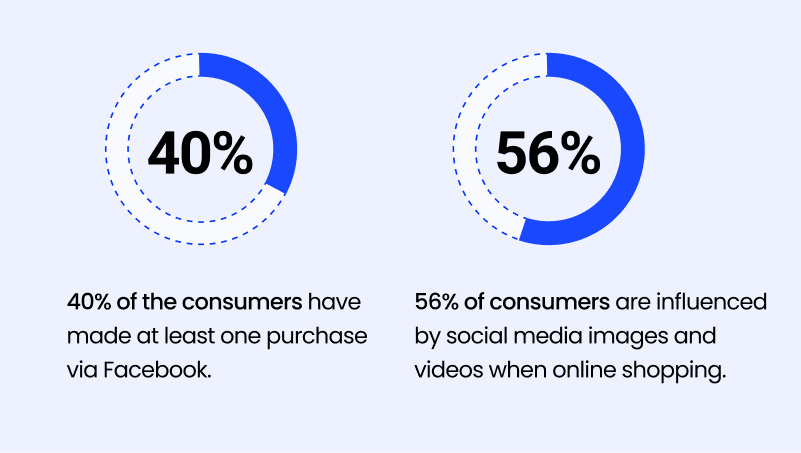 40%

40% of the consumers have made at least one purchase via Facebook.

56%

56% of consumers are influenced by social media images and videos when online shopping.